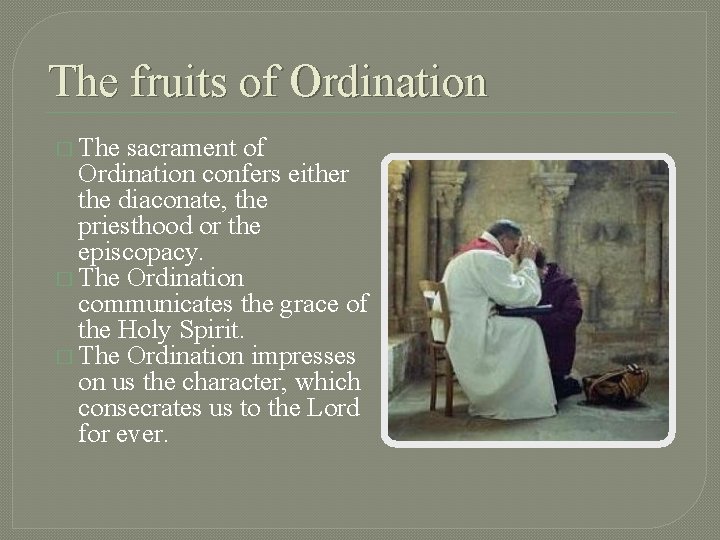 The fruits of Ordination

The sacrament of Ordination confers either the diaconate, the priesthood or the episcopacy.

The Ordination communicates the grace of the Holy Spirit.

The Ordination impresses on us the character, which consecrates us to the Lord for ever.